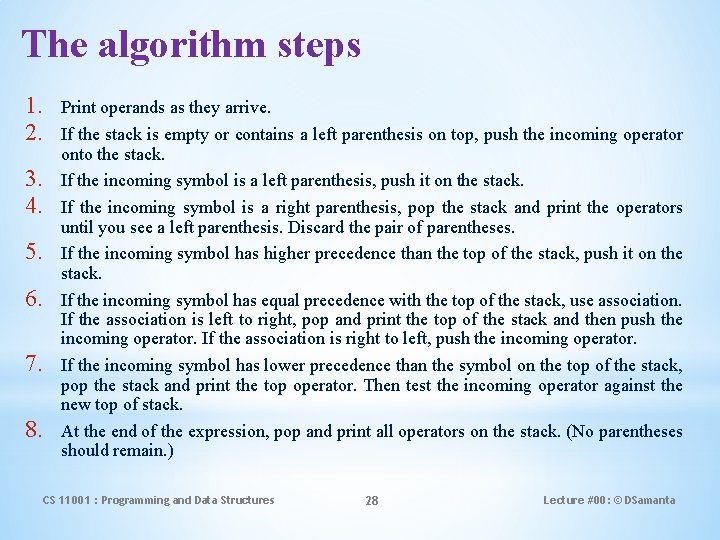 The algorithm steps

1. Print operands as they arrive.
2. If the stack is empty or contains a left parenthesis on top, push the incoming operator onto the stack.
3. If the incoming symbol is a left parenthesis, push it on the stack.
4. If the incoming symbol is a right parenthesis, pop the stack and print the operators until you see a left parenthesis. Discard the pair of parentheses.
5. If the incoming symbol has higher precedence than the top of the stack, push it on the stack.
6. If the incoming symbol has equal precedence with the top of the stack, use association. If the association is left to right, pop and print the top of the stack and then push the incoming operator. If the association is right to left, push the incoming operator.
7. If the incoming symbol has lower precedence than the symbol on the top of the stack, pop the stack and print the top operator. Then test the incoming operator against the new top of stack.
8. At the end of the expression, pop and print all operators on the stack. (No parentheses should remain.)

CS 11001 : Programming and Data Structures 28 Lecture #00: © DSamanta